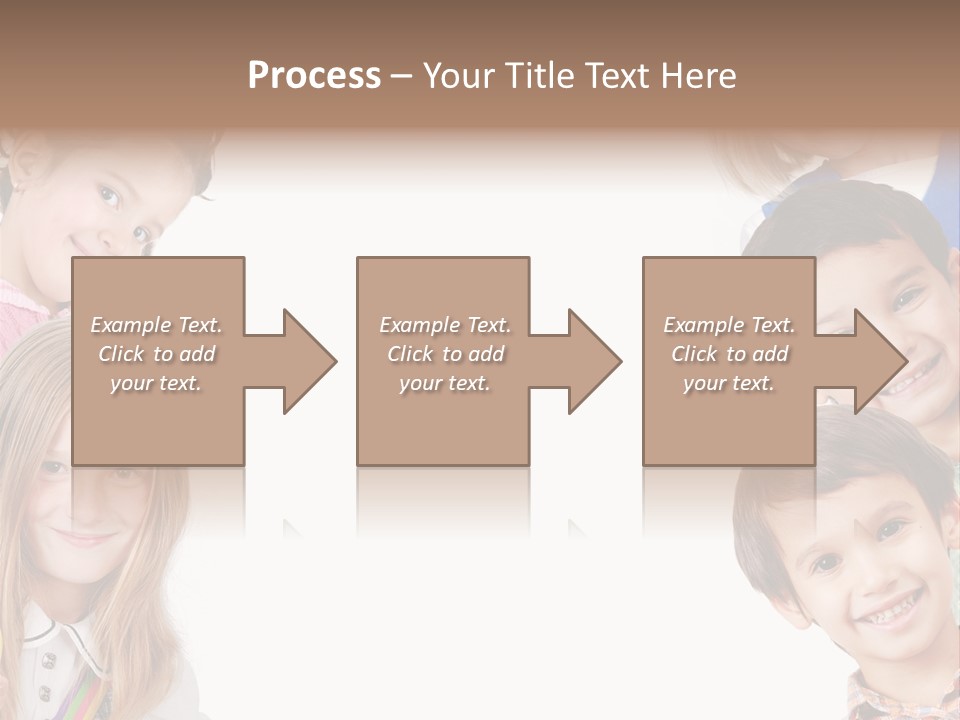 Process – Your Title Text Here

Example Text. Click to add your text.

Example Text. Click to add your text.

Example Text. Click to add your text.